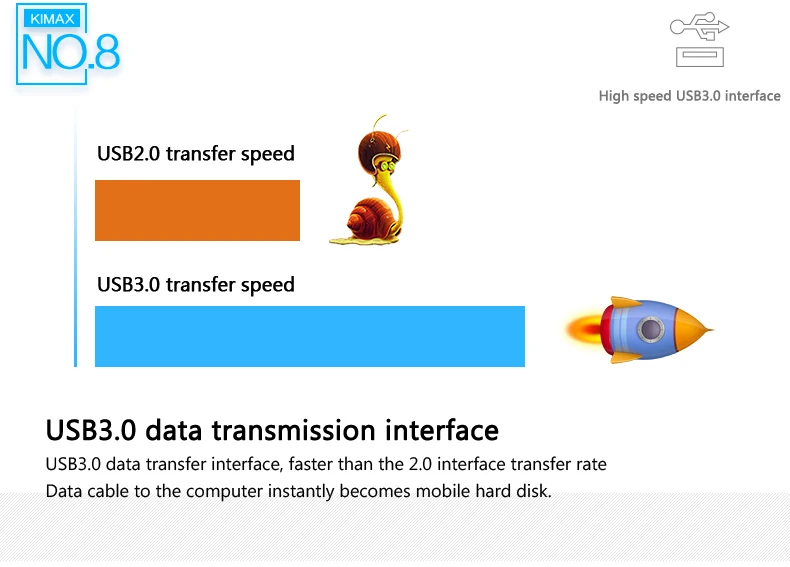 KIMAX
NO.8

High speed USB3.0 interface

USB2.0 transfer speed

USB3.0 transfer speed

USB3.0 data transmission interface

USB3.0 data transfer interface, faster than the 2.0 interface transfer rate
Data cable to the computer instantly becomes mobile hard disk.